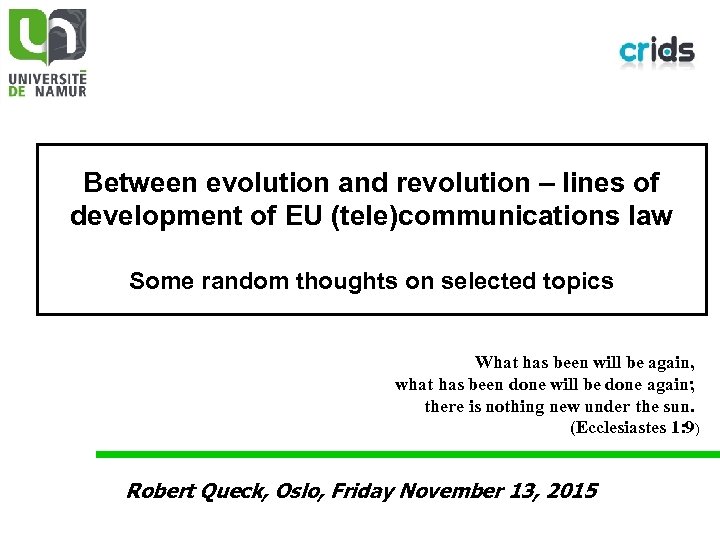 UNIVERSITÉ DE NAMUR

crids

Between evolution and revolution – lines of development of EU (tele)communications law

Some random thoughts on selected topics

What has been will be again,
what has been done will be done again;
there is nothing new under the sun.
(Ecclesiastes 1:9)

Robert Queck, Oslo, Friday November 13, 2015